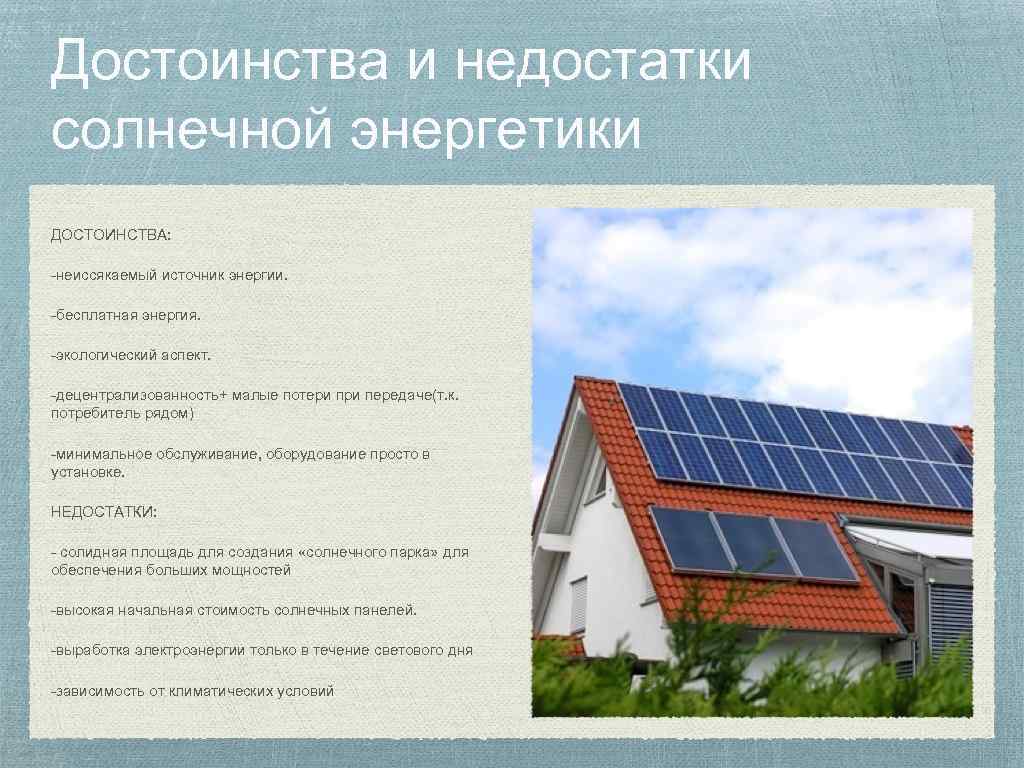 Достоинства и недостатки солнечной энергетики

ДОСТОИНСТВА:

-неиссякаемый источник энергии.

-бесплатная энергия.

-экологический аспект.

-децентрализованность+ малые потери при передаче(т.к. потребитель рядом)

-минимальное обслуживание, оборудование просто в установке.

НЕДОСТАТКИ:

- солидная площадь для создания «солнечного парка» для обеспечения больших мощностей

-высокая начальная стоимость солнечных панелей.

-выработка электроэнергии только в течение светового дня

-зависимость от климатических условий